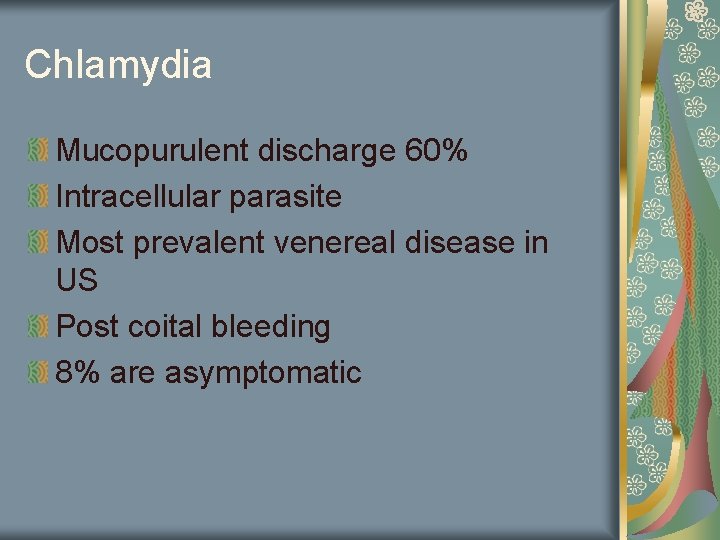 Chlamydia

Mucopurulent discharge 60%
Intracellular parasite
Most prevalent venereal disease in US
Post coital bleeding
8% are asymptomatic